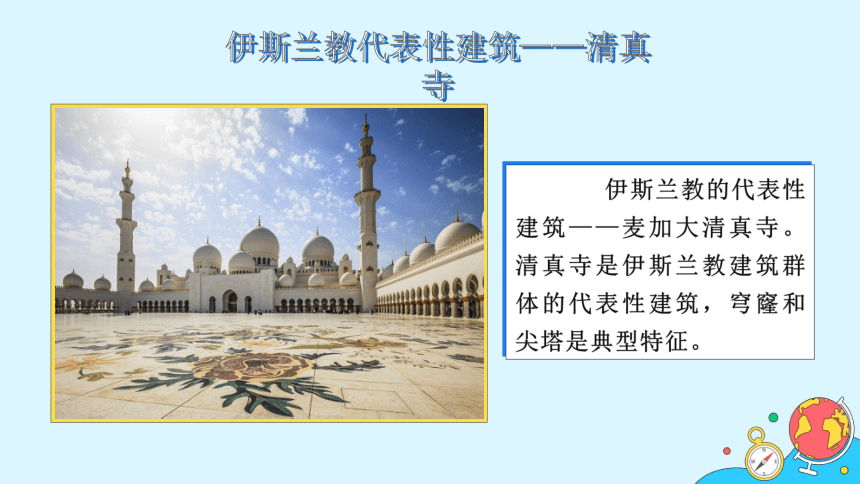 伊斯兰教代表性建筑——清真寺

伊斯兰教的代表性建筑——麦加大清真寺。清真寺是伊斯兰教建筑群体的代表性建筑，穹窿和尖塔是典型特征。